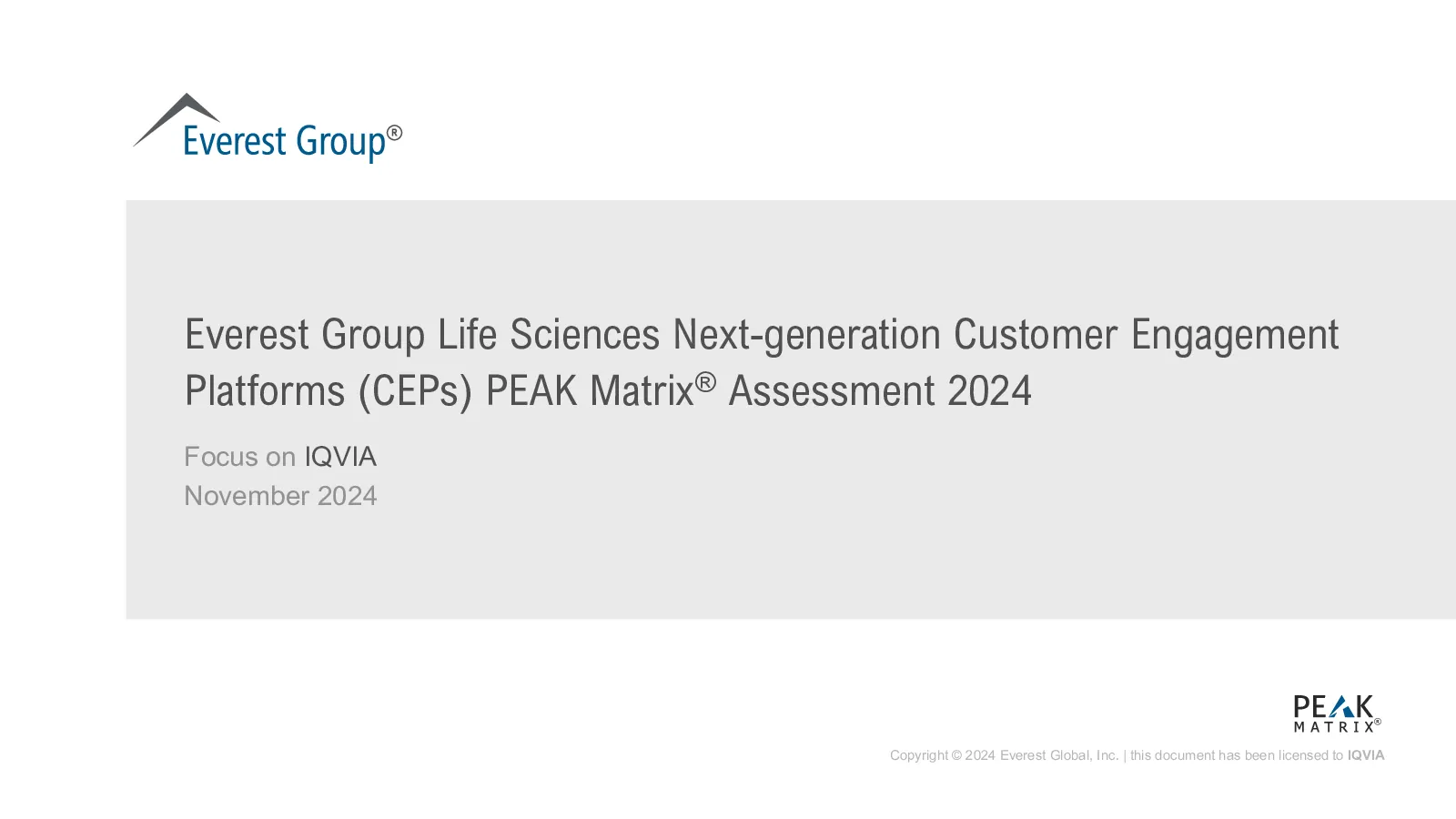 Everest Group®

Everest Group Life Sciences Next-generation Customer Engagement Platforms (CEPs) PEAK Matrix® Assessment 2024

Focus on IQVIA
November 2024

PEAK MATRIX®

Copyright © 2024 Everest Global, Inc. | this document has been licensed to IQVIA